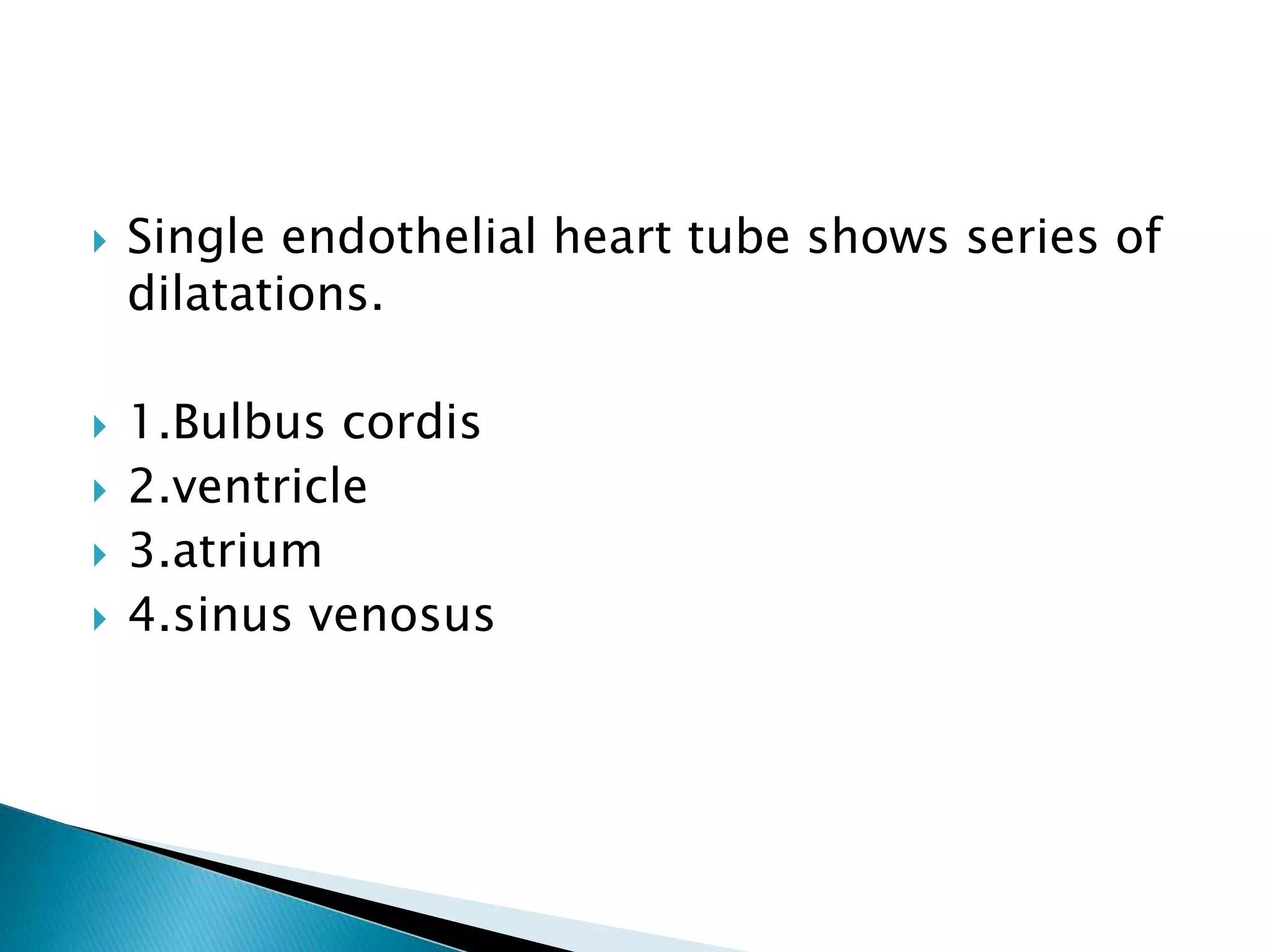 Single endothelial heart tube shows series of dilatations.

1.Bulbus cordis
2.ventricle
3.atrium
4.sinus venosus